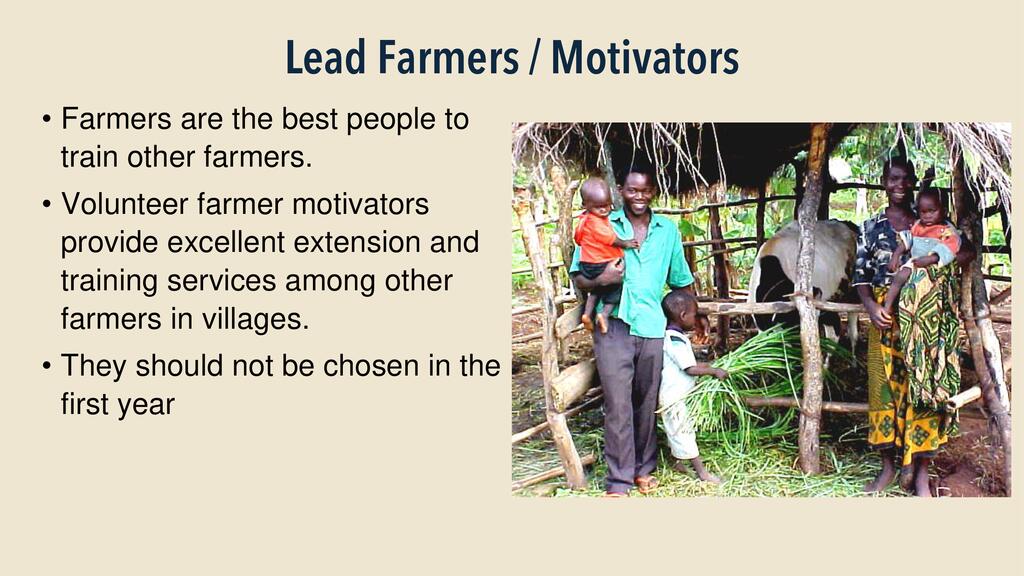 Lead Farmers / Motivators

• Farmers are the best people to train other farmers.

• Volunteer farmer motivators provide excellent extension and training services among other farmers in villages.

• They should not be chosen in the first year